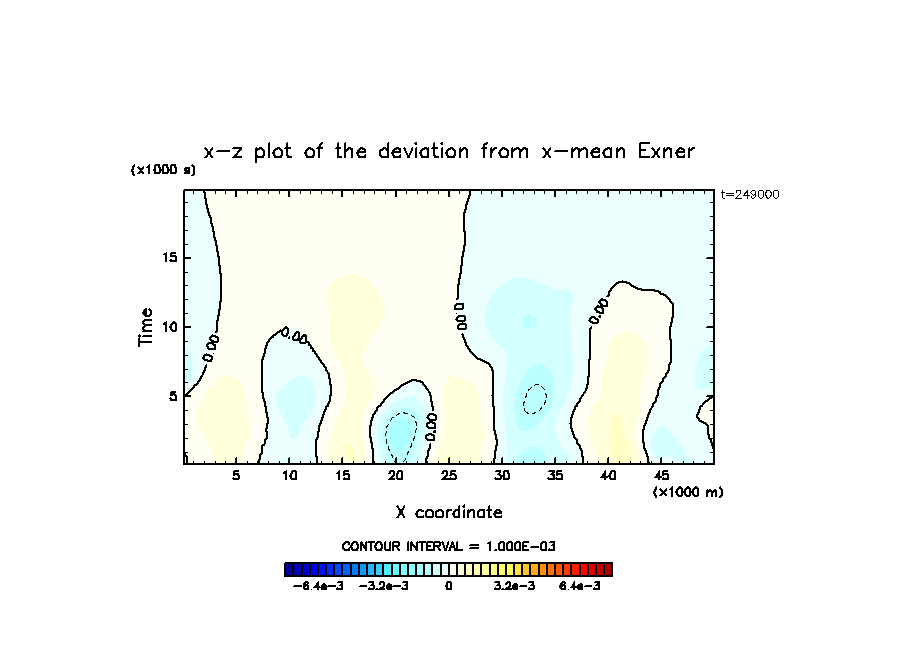 x−z plot of the deviation from x−mean Exner

(x1000 s)

t=249000

Time

15

10

5

0.00

0.00

0.00

0.00

0.00

5 10 15 20 25 30 35 40 45

(x1000 m)

X coordinate

CONTOUR INTERVAL = 1.000E−03

−6.4e−3 −3.2e−3 0 3.2e−3 6.4e−3